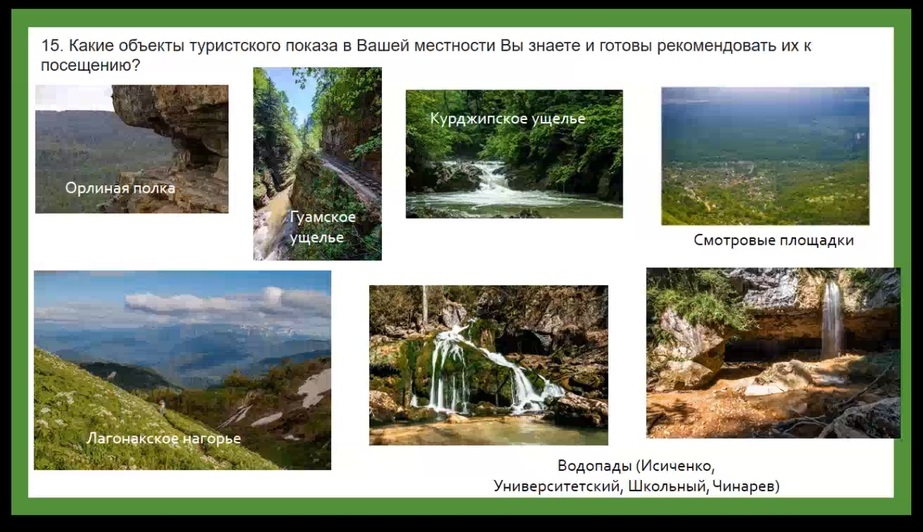 15. Какие объекты туристского показа в Вашей местности Вы знаете и готовы рекомендовать их к посещению?

Орлиная полка

Гуамское ущелье

Курджипское ущелье

Смотровые площадки

Лагонакское нагорье

Водопады (Исиченко, Университетский, Школьный, Чинарев)